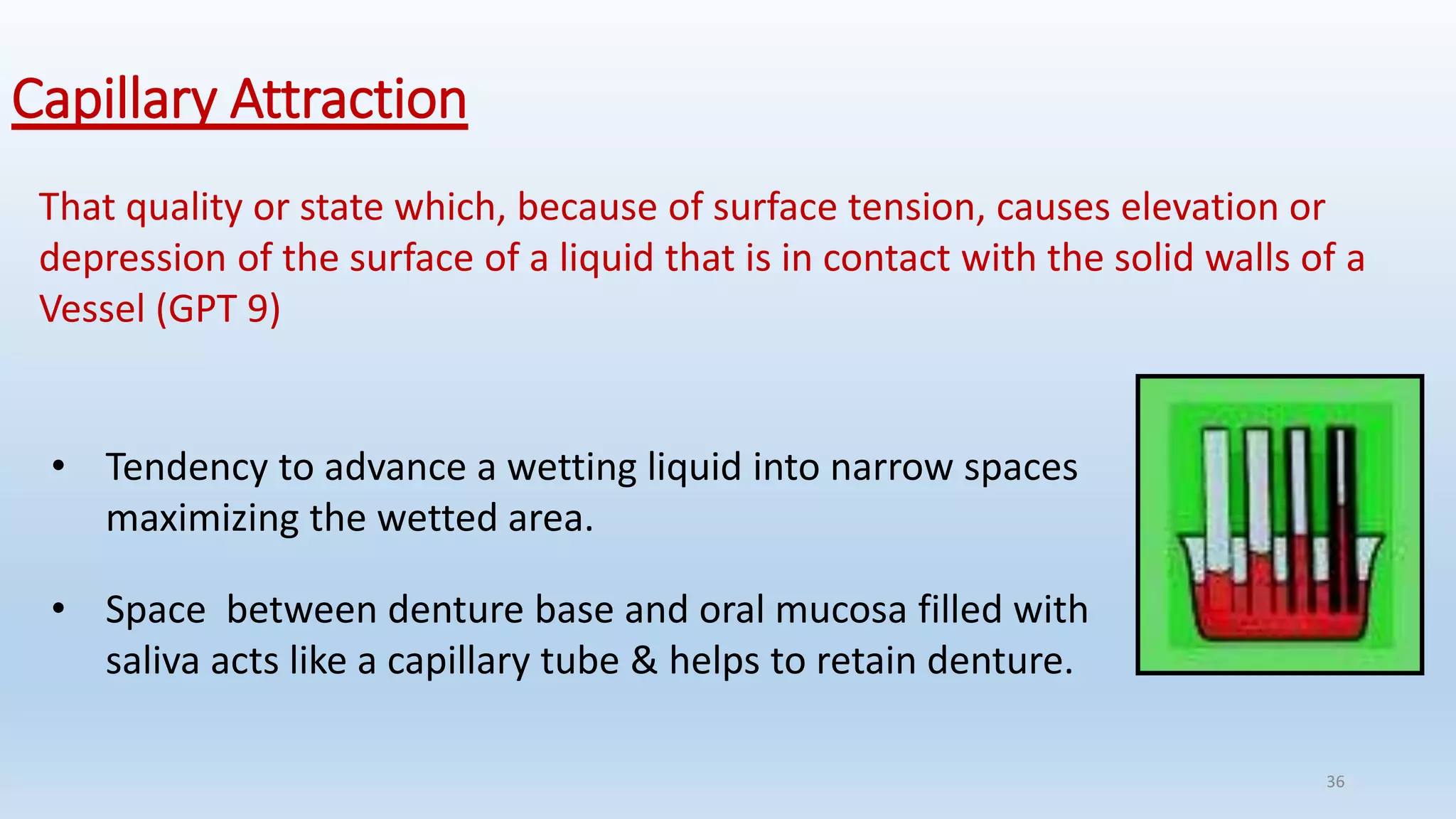 Capillary Attraction

That quality or state which, because of surface tension, causes elevation or depression of the surface of a liquid that is in contact with the solid walls of a Vessel (GPT 9)

• Tendency to advance a wetting liquid into narrow spaces maximizing the wetted area.

• Space between denture base and oral mucosa filled with saliva acts like a capillary tube & helps to retain denture.

36